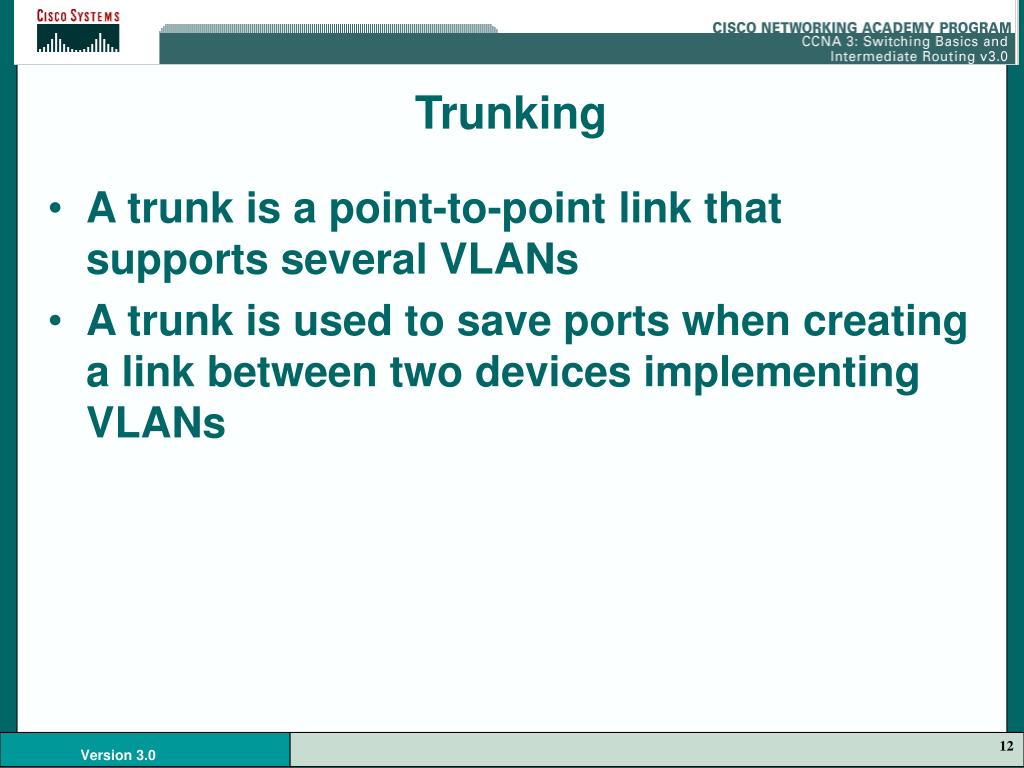 CISCO SYSTEMS

CISCO NETWORKING ACADEMY PROGRAM
CCNA 3: Switching Basics and Intermediate Routing v3.0

Trunking

• A trunk is a point-to-point link that supports several VLANs
• A trunk is used to save ports when creating a link between two devices implementing VLANs

Version 3.0

12